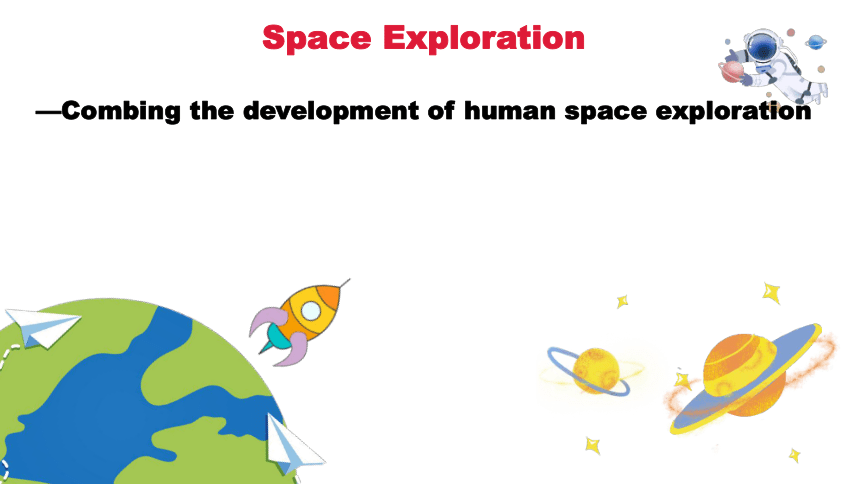 Space Exploration

—Combing the development of human space exploration